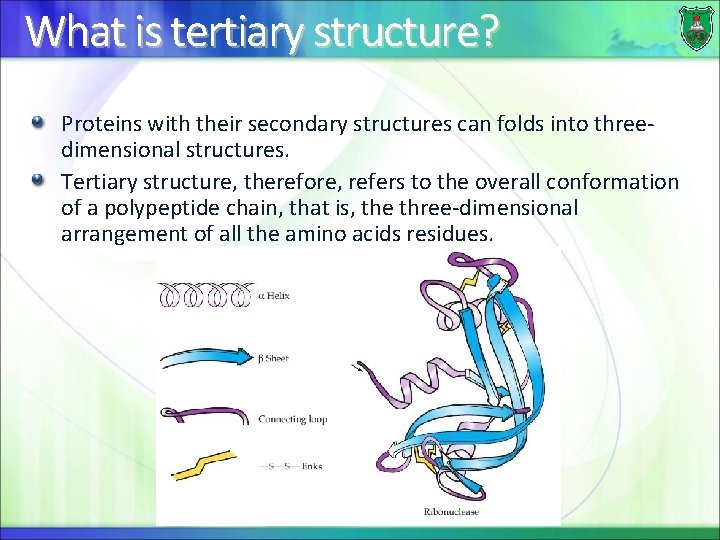 What is tertiary structure?

Proteins with their secondary structures can folds into three-dimensional structures.

Tertiary structure, therefore, refers to the overall conformation of a polypeptide chain, that is, the three-dimensional arrangement of all the amino acids residues.

α Helix

β Sheet

Connecting loop

—S—S— links

Ribonuclease